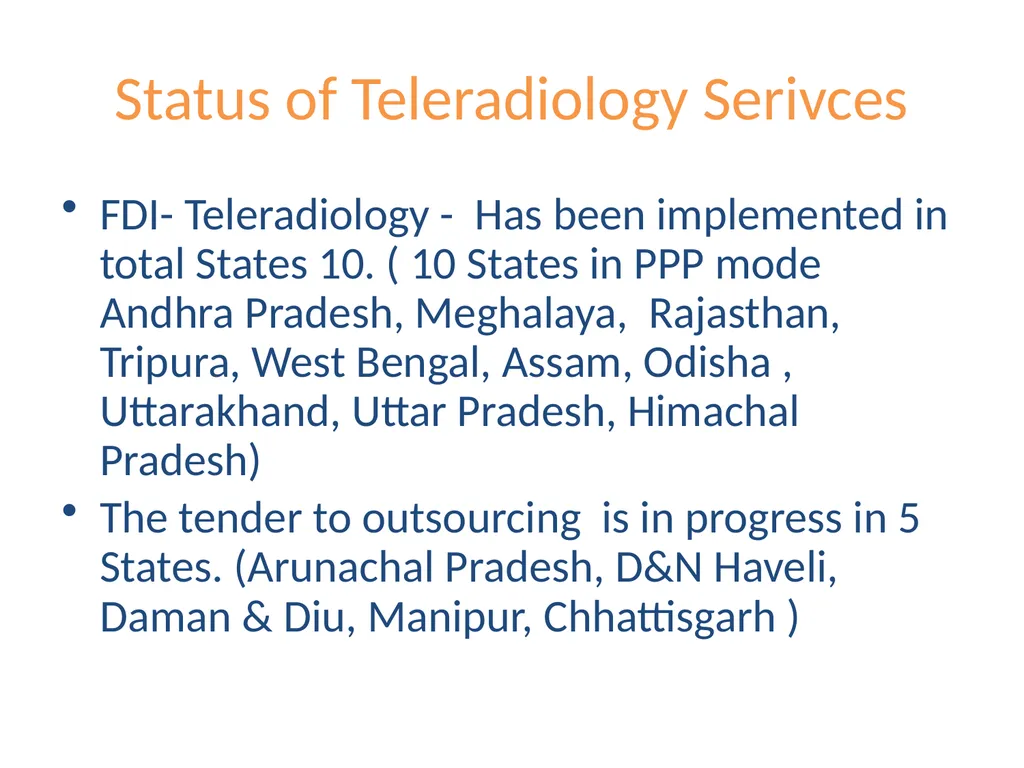 Status of Teleradiology Serivces

• FDI- Teleradiology - Has been implemented in total States 10. ( 10 States in PPP mode Andhra Pradesh, Meghalaya, Rajasthan, Tripura, West Bengal, Assam, Odisha , Uttarakhand, Uttar Pradesh, Himachal Pradesh)

• The tender to outsourcing is in progress in 5 States. (Arunachal Pradesh, D&N Haveli, Daman & Diu, Manipur, Chhattisgarh )